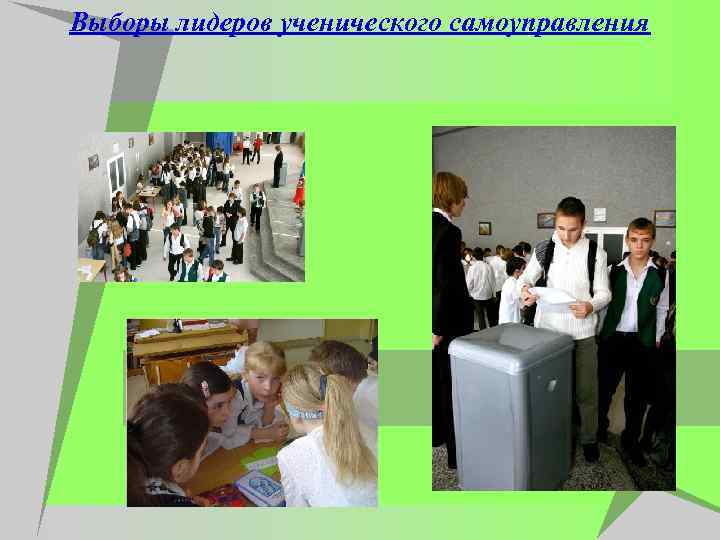 Выборы лидеров ученического самоуправления